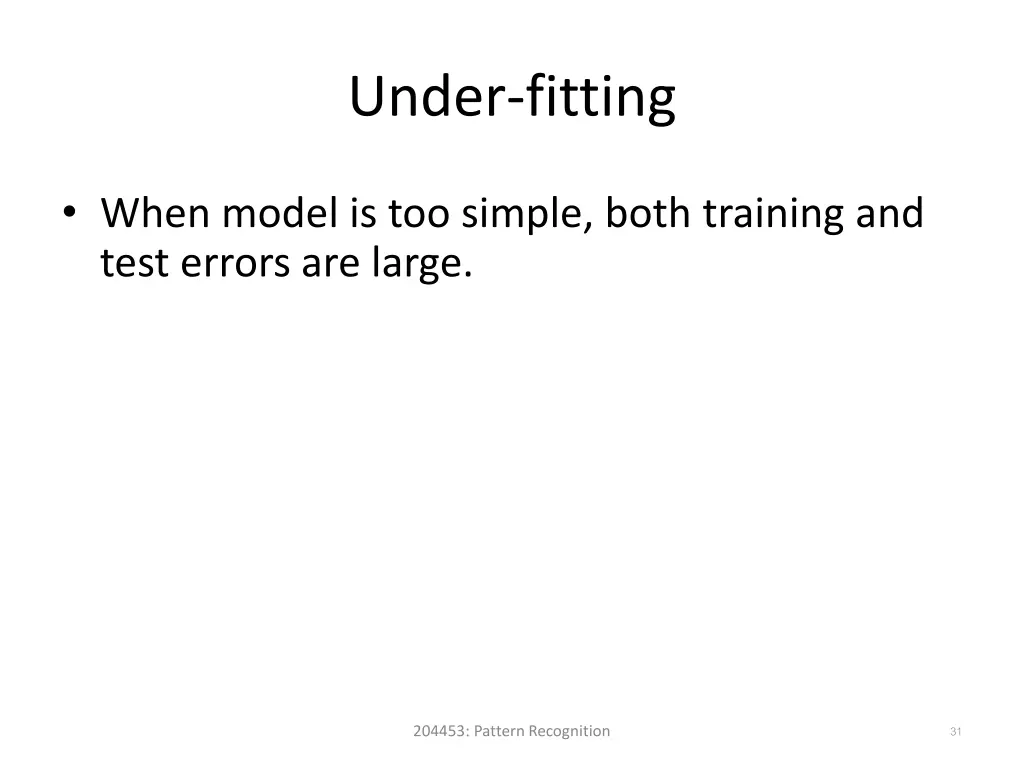 Under-fitting

• When model is too simple, both training and test errors are large.

204453: Pattern Recognition

31